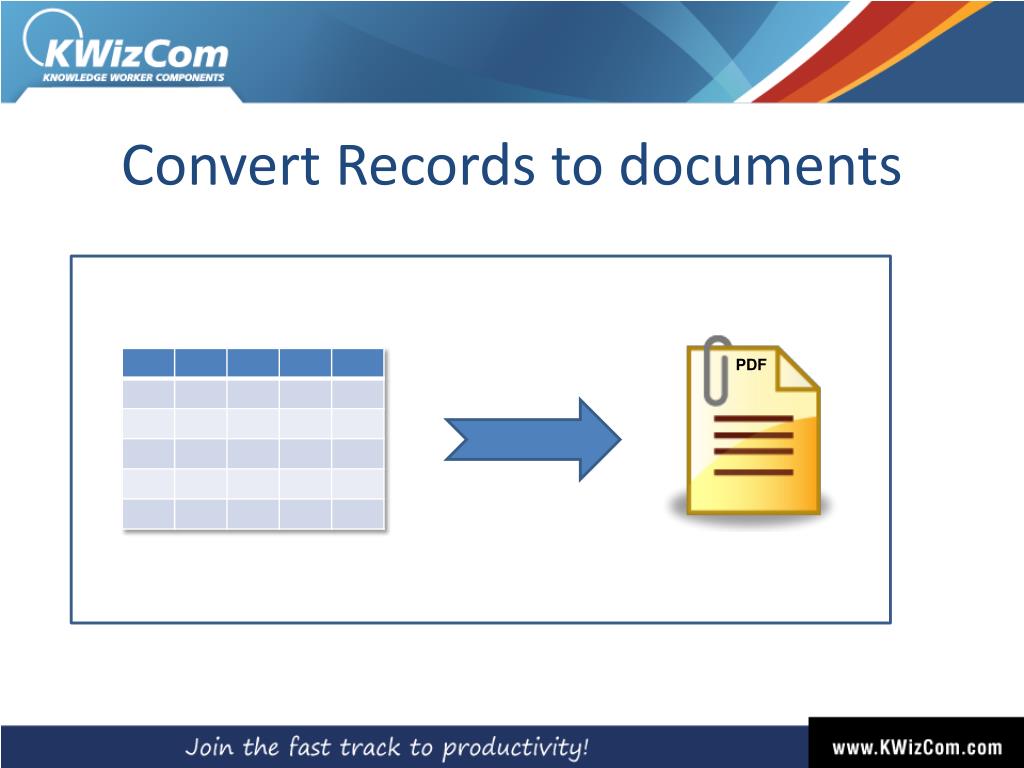 KWizCom
KNOWLEDGE WORKER COMPONENTS

Convert Records to documents

PDF

Join the fast track to productivity!

www.KWizCom.com